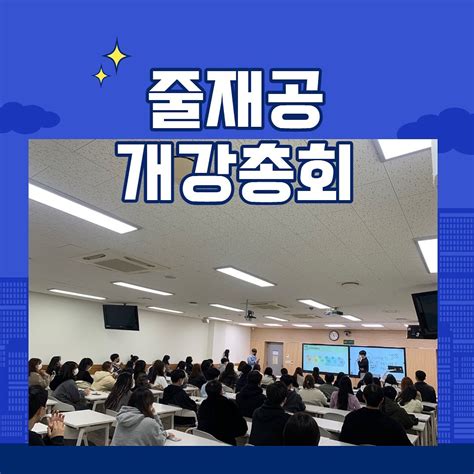 줄재공
개강총회